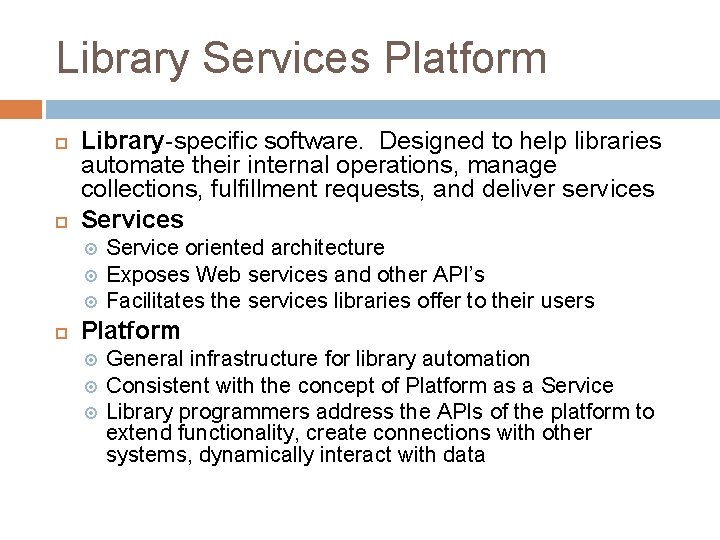 Library Services Platform

Library-specific software. Designed to help libraries automate their internal operations, manage collections, fulfillment requests, and deliver services

Services

Service oriented architecture

Exposes Web services and other API's

Facilitates the services libraries offer to their users

Platform

General infrastructure for library automation

Consistent with the concept of Platform as a Service

Library programmers address the APIs of the platform to extend functionality, create connections with other systems, dynamically interact with data